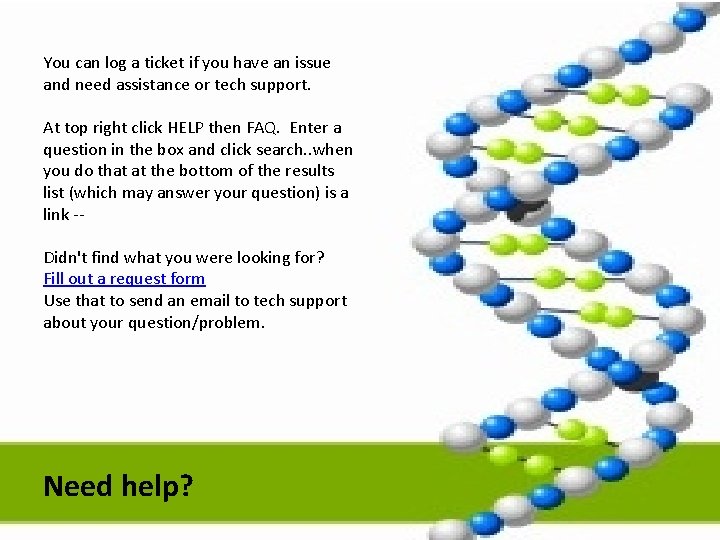 You can log a ticket if you have an issue and need assistance or tech support.

At top right click HELP then FAQ. Enter a question in the box and click search..when you do that at the bottom of the results list (which may answer your question) is a link --

Didn't find what you were looking for?
Fill out a request form
Use that to send an email to tech support about your question/problem.

Need help?